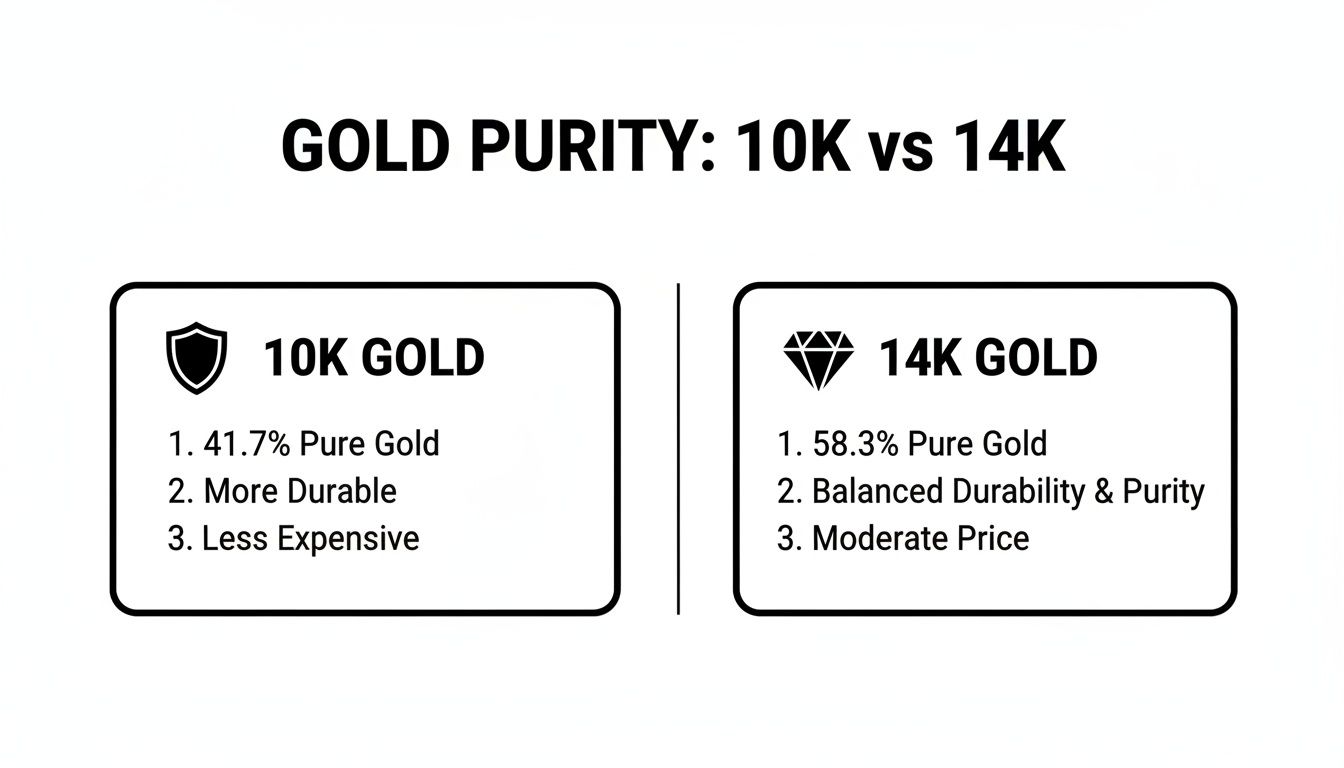 GOLD PURITY: 10K vs 14K

10K GOLD

1. 41.7% Pure Gold
2. More Durable
3. Less Expensive

14K GOLD

1. 58.3% Pure Gold
2. Balanced Durability & Purity
3. Moderate Price